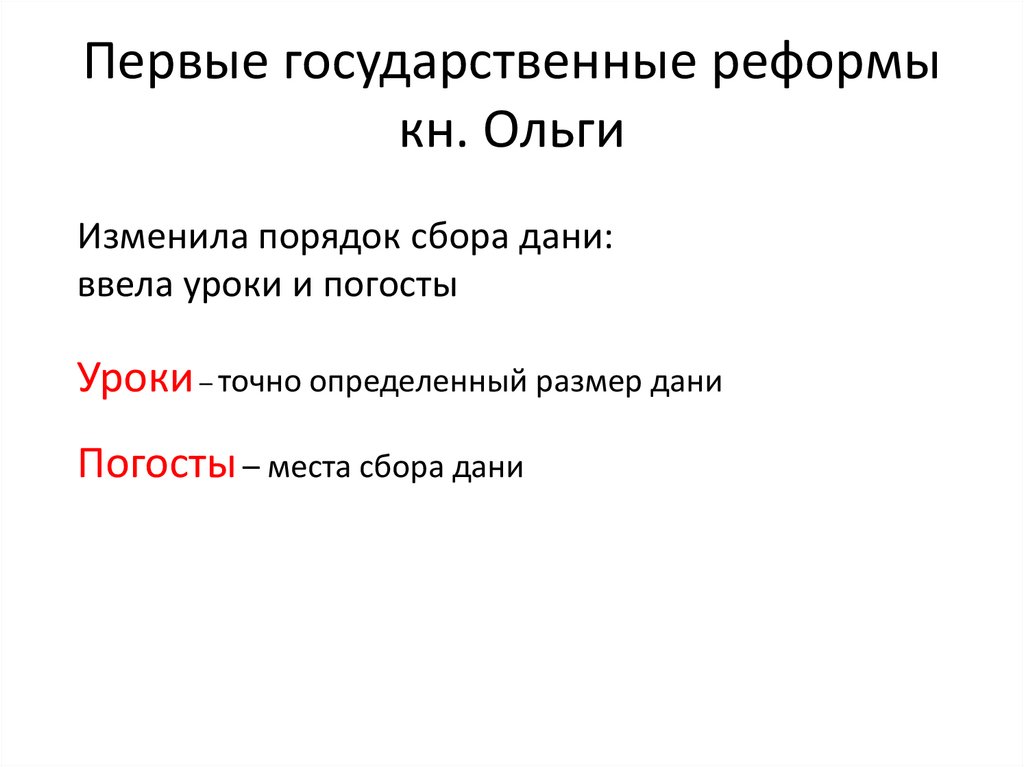 Первые государственные реформы кн. Ольги

Изменила порядок сбора дани:
ввела уроки и погосты

Уроки – точно определенный размер дани

Погосты – места сбора дани